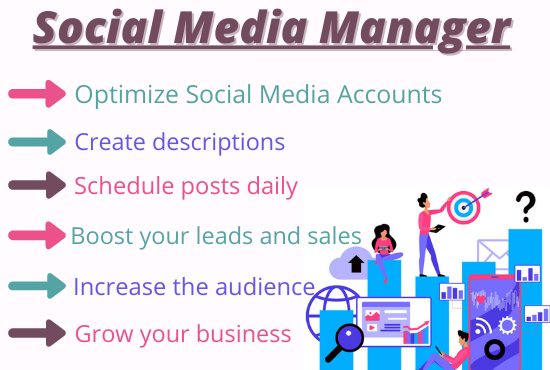 Social Media Manager

Optimize Social Media Accounts

Create descriptions

Schedule posts daily

Boost your leads and sales

Increase the audience

Grow your business

?